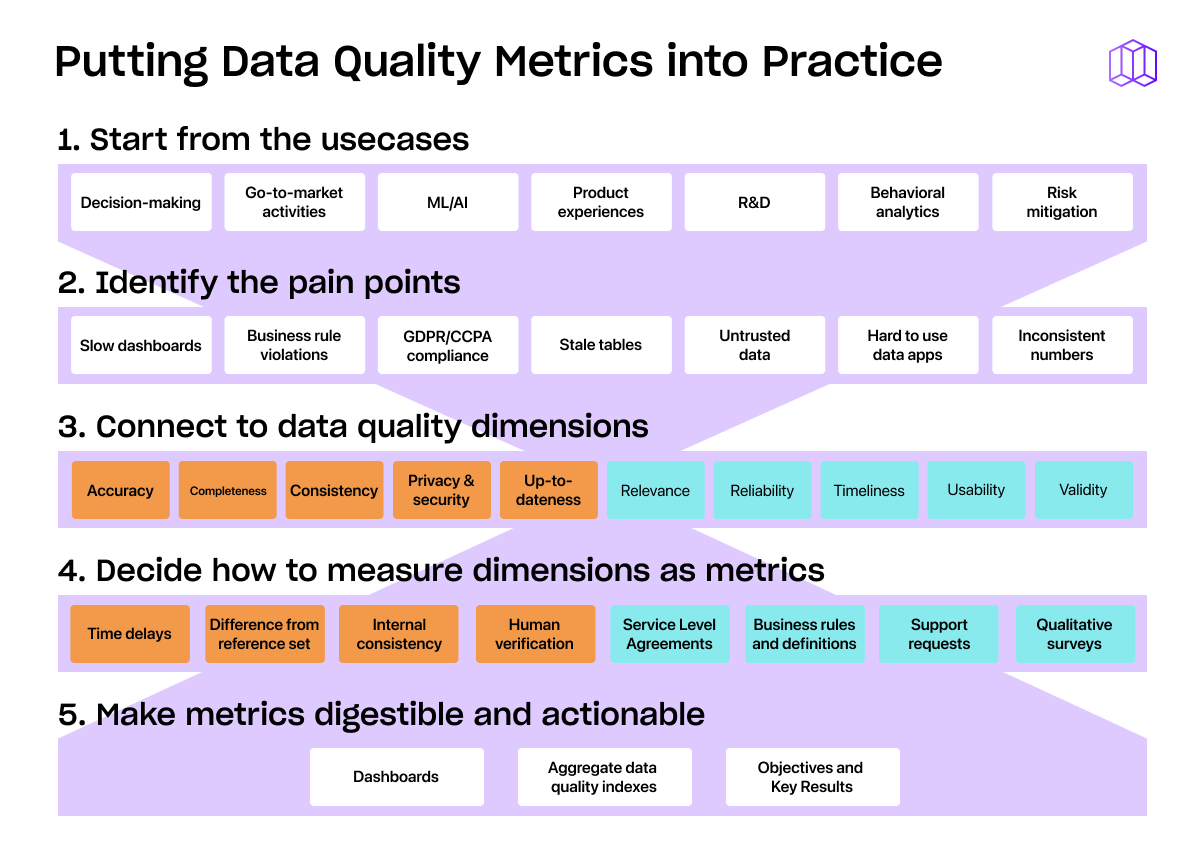 Putting Data Quality Metrics into Practice

1. Start from the usecases

Decision-making
Go-to-market activities
ML/AI
Product experiences
R&D
Behavioral analytics
Risk mitigation

2. Identify the pain points

Slow dashboards
Business rule violations
GDPR/CCPA compliance
Stale tables
Untrusted data
Hard to use data apps
Inconsistent numbers

3. Connect to data quality dimensions

Accuracy
Completeness
Consistency
Privacy & security
Up-to-dateness
Relevance
Reliability
Timeliness
Usability
Validity

4. Decide how to measure dimensions as metrics

Time delays
Difference from reference set
Internal consistency
Human verification
Service Level Agreements
Business rules and definitions
Support requests
Qualitative surveys

5. Make metrics digestible and actionable

Dashboards
Aggregate data quality indexes
Objectives and Key Results